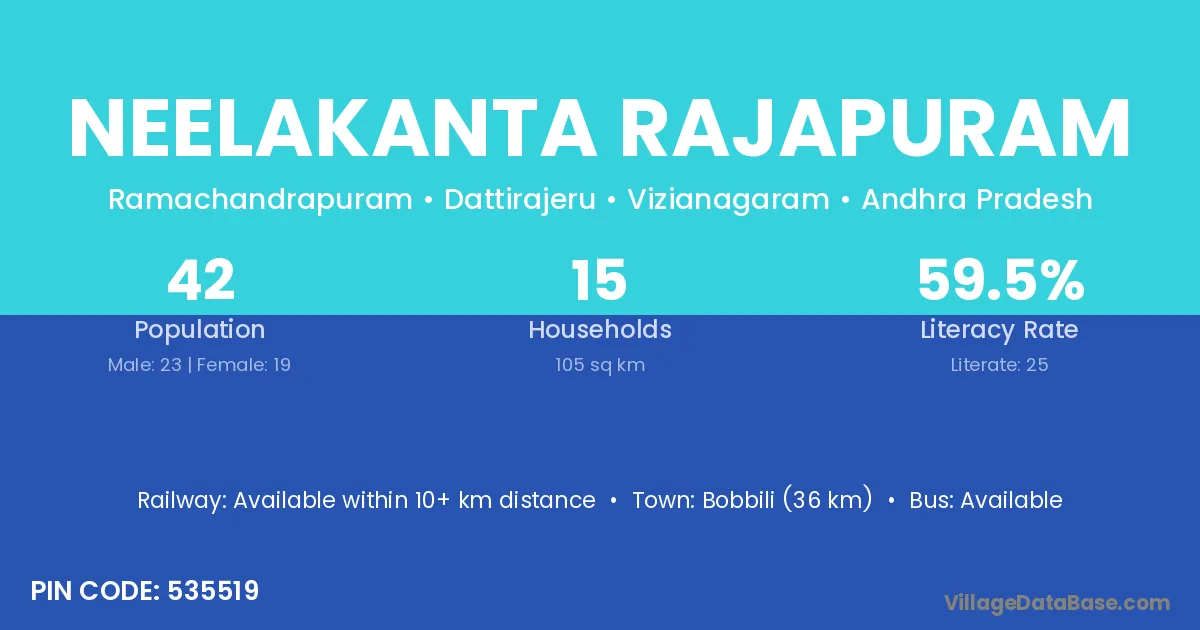 NEELAKANTA RAJAPURAM

Ramachandrapuram • Dattirajeru • Vizianagaram • Andhra Pradesh

42
Population
Male: 23 | Female: 19

15
Households
105 sq km

59.5%
Literacy Rate
Literate: 25

Railway: Available within 10+ km distance • Town: Bobbili (36 km) • Bus: Available

PIN CODE: 535519

VillageDataBase.com